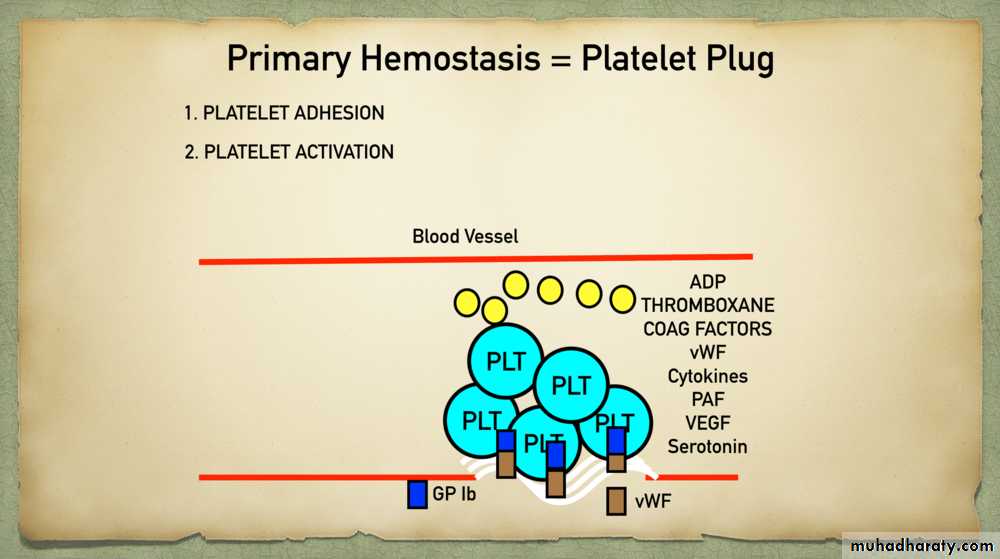 Primary Hemostasis = Platelet Plug

1. PLATELET ADHESION

2. PLATELET ACTIVATION

Blood Vessel

ADP
THROMBOXANE
COAG FACTORS
vWF
Cytokines
PAF
VEGF
Serotonin

PLT
PLT
PLT
PLT
PLT

GP Ib

vWF

muhadharaty.com